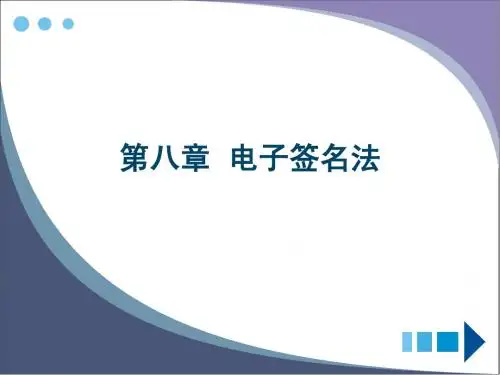 第八章 电子签名法